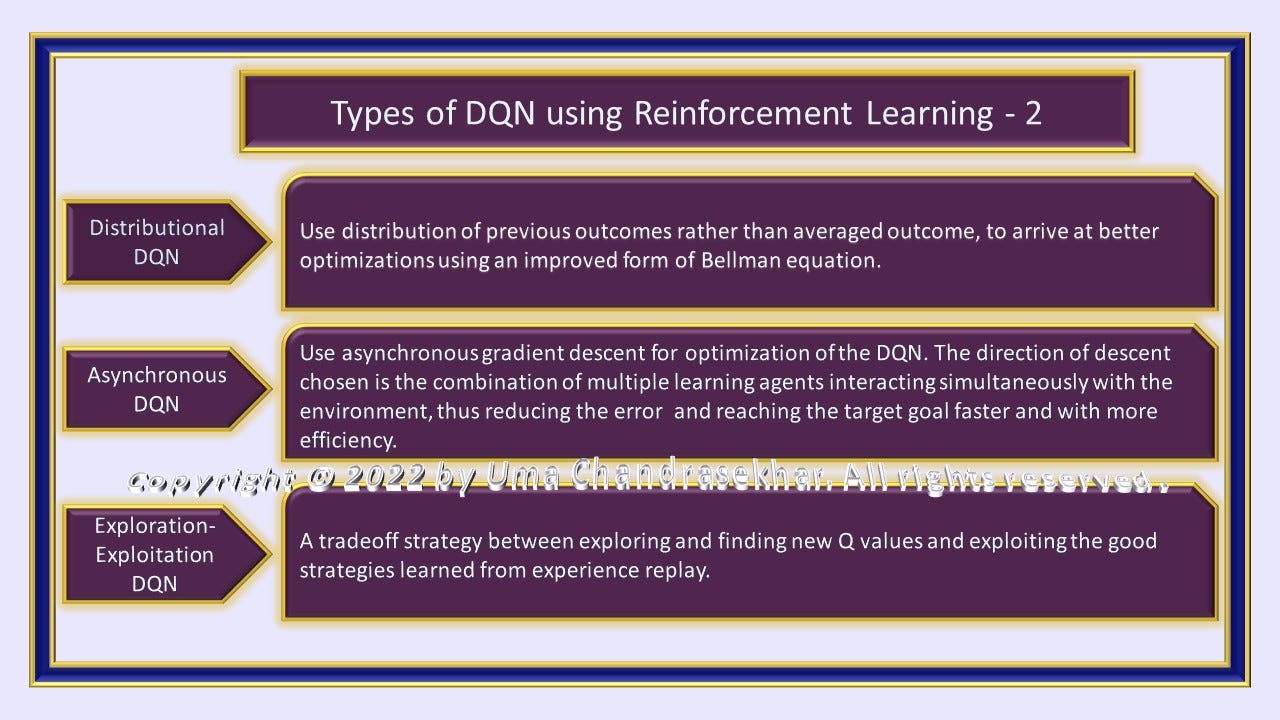 Types of DQN using Reinforcement Learning - 2

Distributional DQN

Use distribution of previous outcomes rather than averaged outcome, to arrive at better optimizations using an improved form of Bellman equation.

Asynchronous DQN

Use asynchronous gradient descent for optimization of the DQN. The direction of descent chosen is the combination of multiple learning agents interacting simultaneously with the environment, thus reducing the error and reaching the target goal faster and with more efficiency.

Copyright @ 2022 by Uma Chandrasekhar. All rights reserved.

Exploration-Exploitation DQN

A tradeoff strategy between exploring and finding new Q values and exploiting the good strategies learned from experience replay.